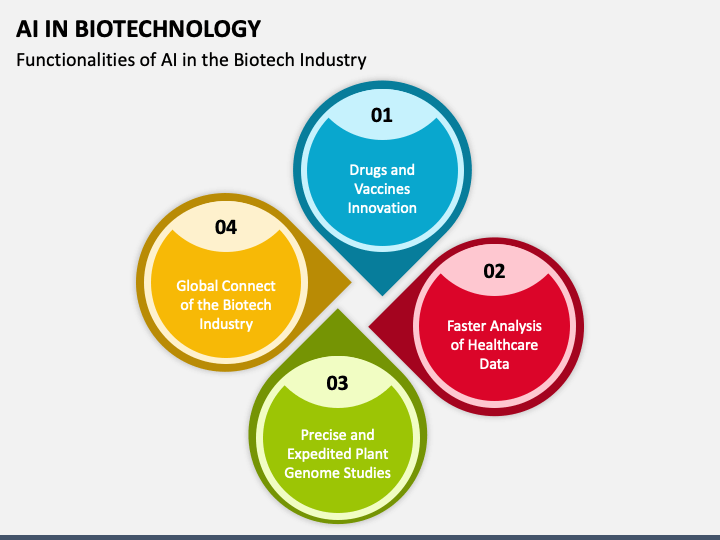 AI IN BIOTECHNOLOGY

Functionalities of AI in the Biotech Industry

01

Drugs and Vaccines Innovation

02

Faster Analysis of Healthcare Data

03

Precise and Expedited Plant Genome Studies

04

Global Connect of the Biotech Industry